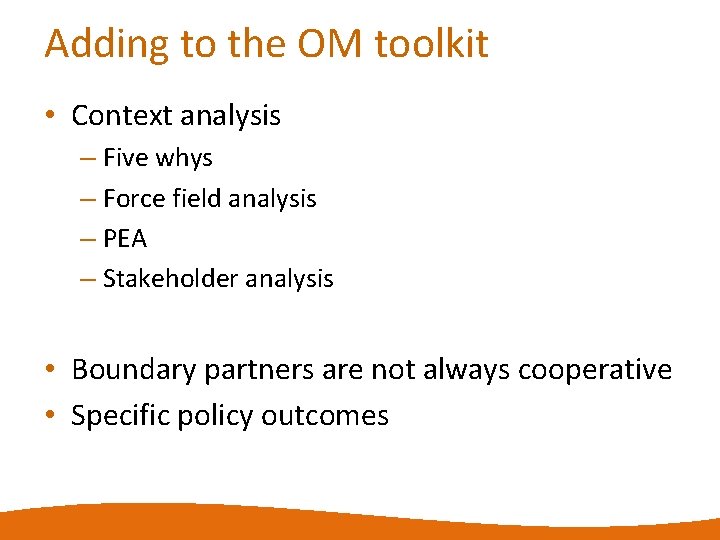 Adding to the OM toolkit

• Context analysis
– Five whys
– Force field analysis
– PEA
– Stakeholder analysis

• Boundary partners are not always cooperative
• Specific policy outcomes